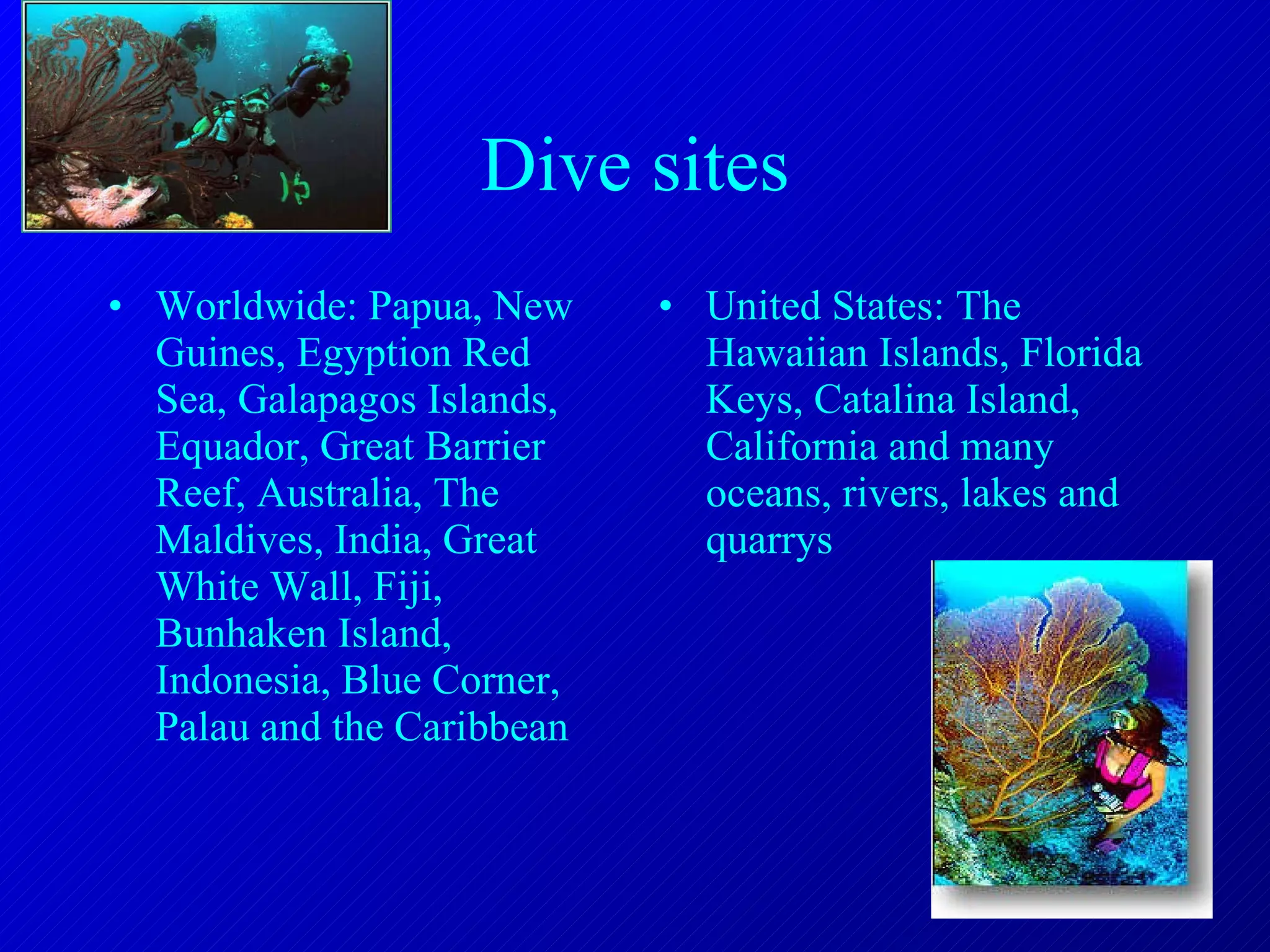 Dive sites

• Worldwide: Papua, New Guines, Egyption Red Sea, Galapagos Islands, Equador, Great Barrier Reef, Australia, The Maldives, India, Great White Wall, Fiji, Bunhaken Island, Indonesia, Blue Corner, Palau and the Caribbean

• United States: The Hawaiian Islands, Florida Keys, Catalina Island, California and many oceans, rivers, lakes and quarrys